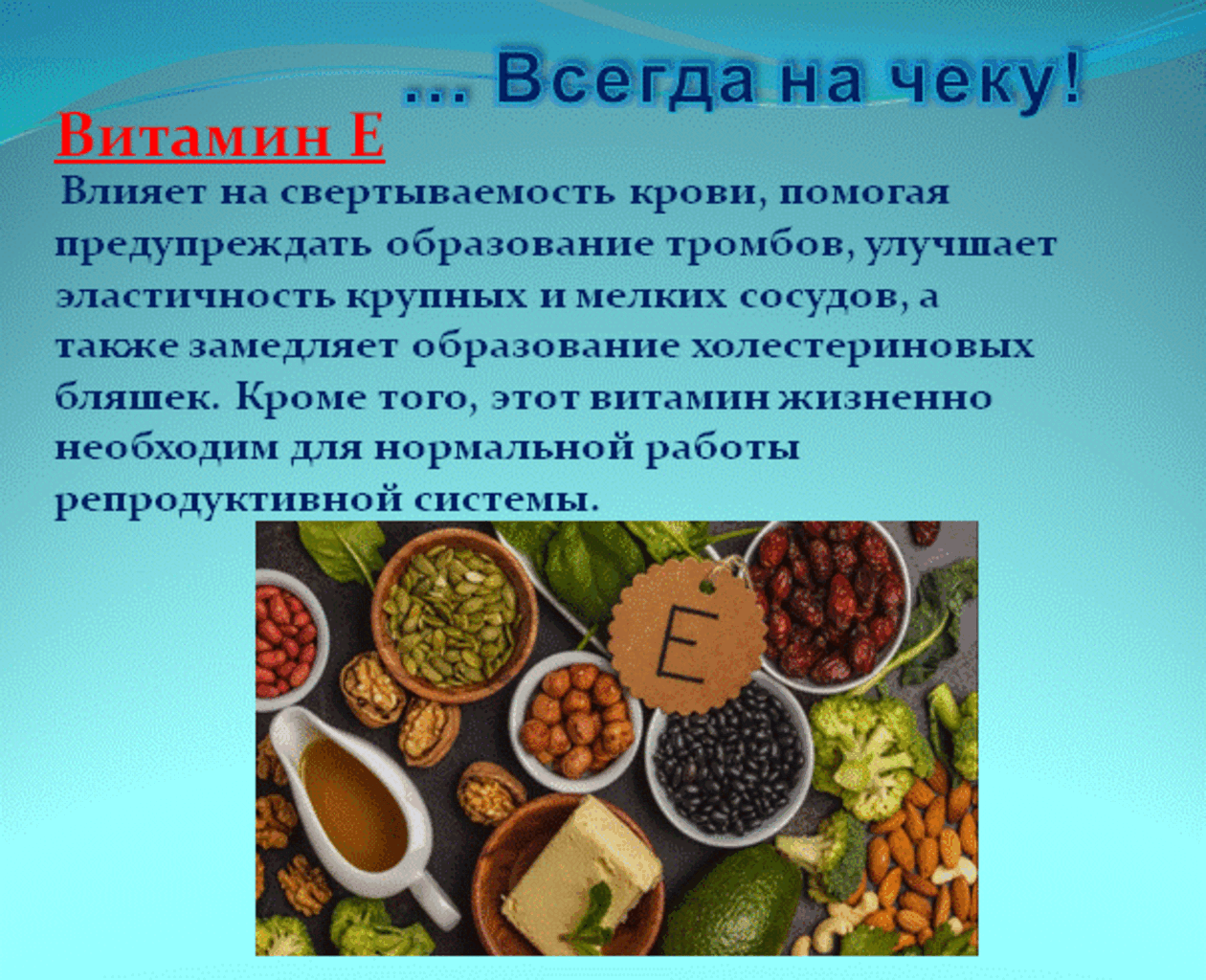 ... Всегда на чеку!

Витамин Е

Влияет на свертываемость крови, помогая предупреждать образование тромбов, улучшает эластичность крупных и мелких сосудов, а также замедляет образование холестериновых бляшек. Кроме того, этот витамин жизненно необходим для нормальной работы репродуктивной системы.

E